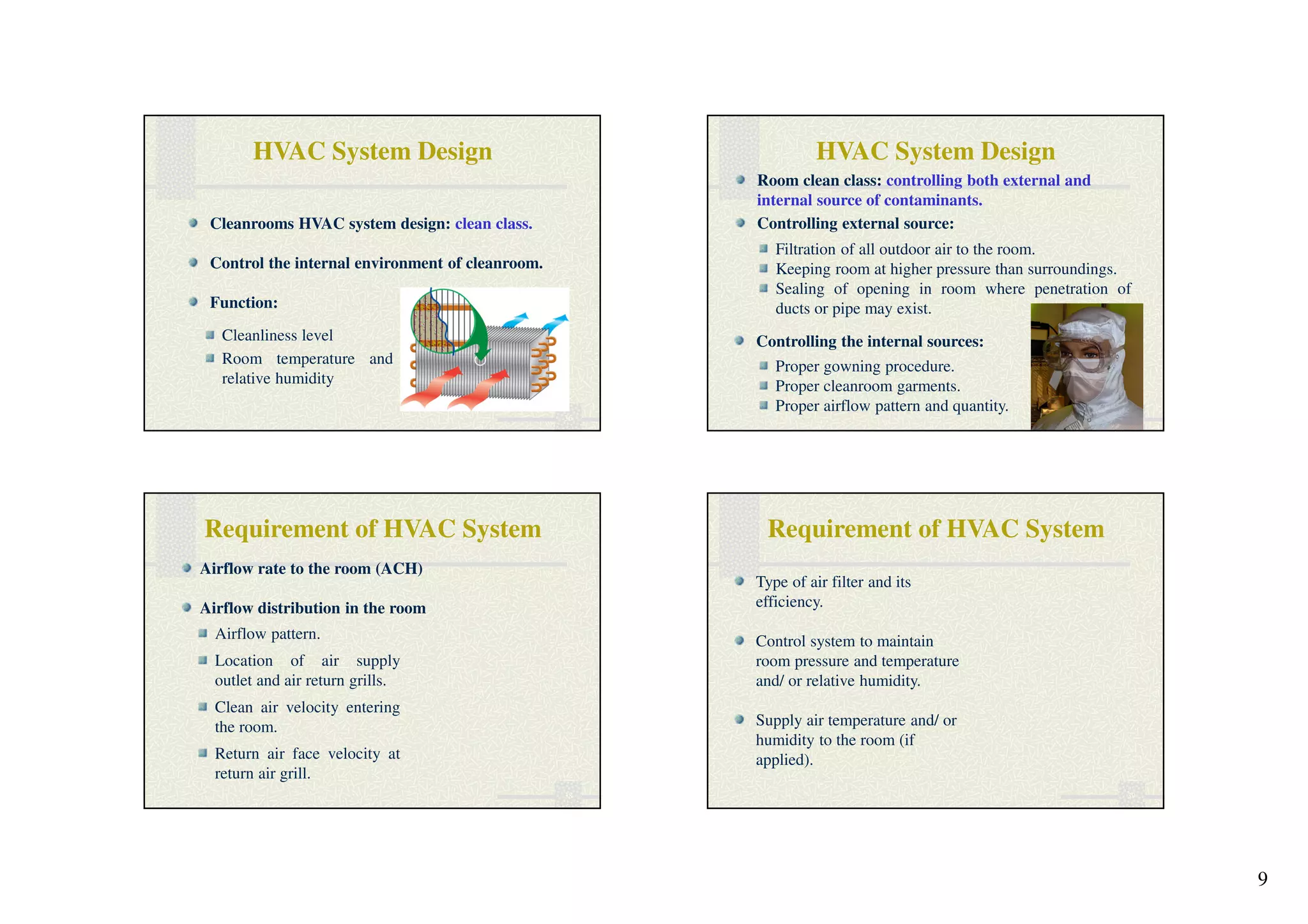 HVAC System Design

Cleanrooms HVAC system design: clean class.

Control the internal environment of cleanroom.

Function:

Cleanliness level

Room temperature and relative humidity

HVAC System Design

Room clean class: controlling both external and internal source of contaminants.

Controlling external source:

Filtration of all outdoor air to the room.

Keeping room at higher pressure than surroundings.

Sealing of opening in room where penetration of ducts or pipe may exist.

Controlling the internal sources:

Proper gowning procedure.

Proper cleanroom garments.

Proper airflow pattern and quantity.

Requirement of HVAC System

Airflow rate to the room (ACH)

Airflow distribution in the room

Airflow pattern.

Location of air supply outlet and air return grills.

Clean air velocity entering the room.

Return air face velocity at return air grill.

Requirement of HVAC System

Type of air filter and its efficiency.

Control system to maintain room pressure and temperature and/ or relative humidity.

Supply air temperature and/ or humidity to the room (if applied).

9